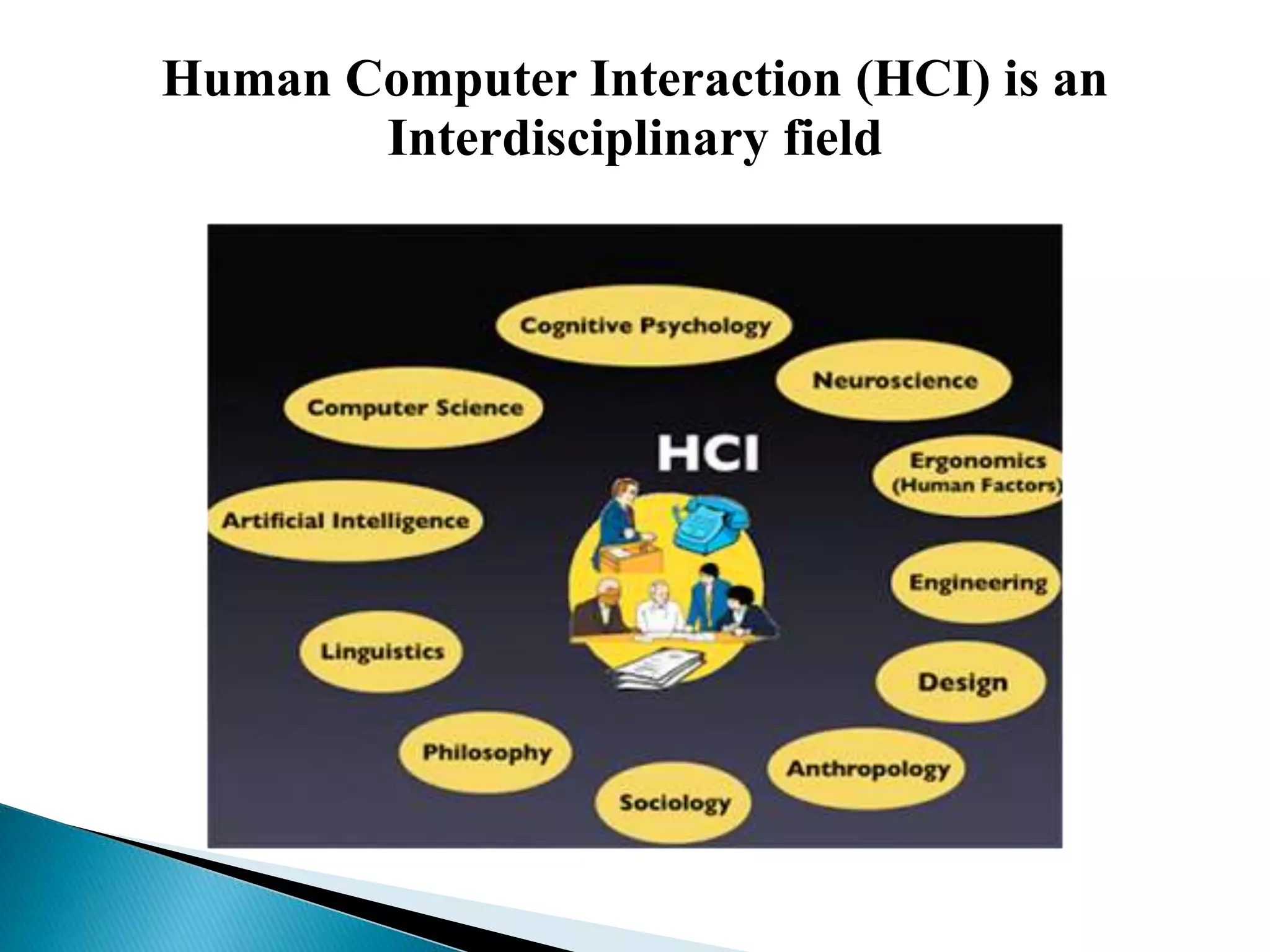 Human Computer Interaction (HCI) is an Interdisciplinary field

Cognitive Psychology

Neuroscience

Computer Science

HCI

Ergonomics (Human Factors)

Artificial Intelligence

Engineering

Linguistics

Design

Philosophy

Anthropology

Sociology